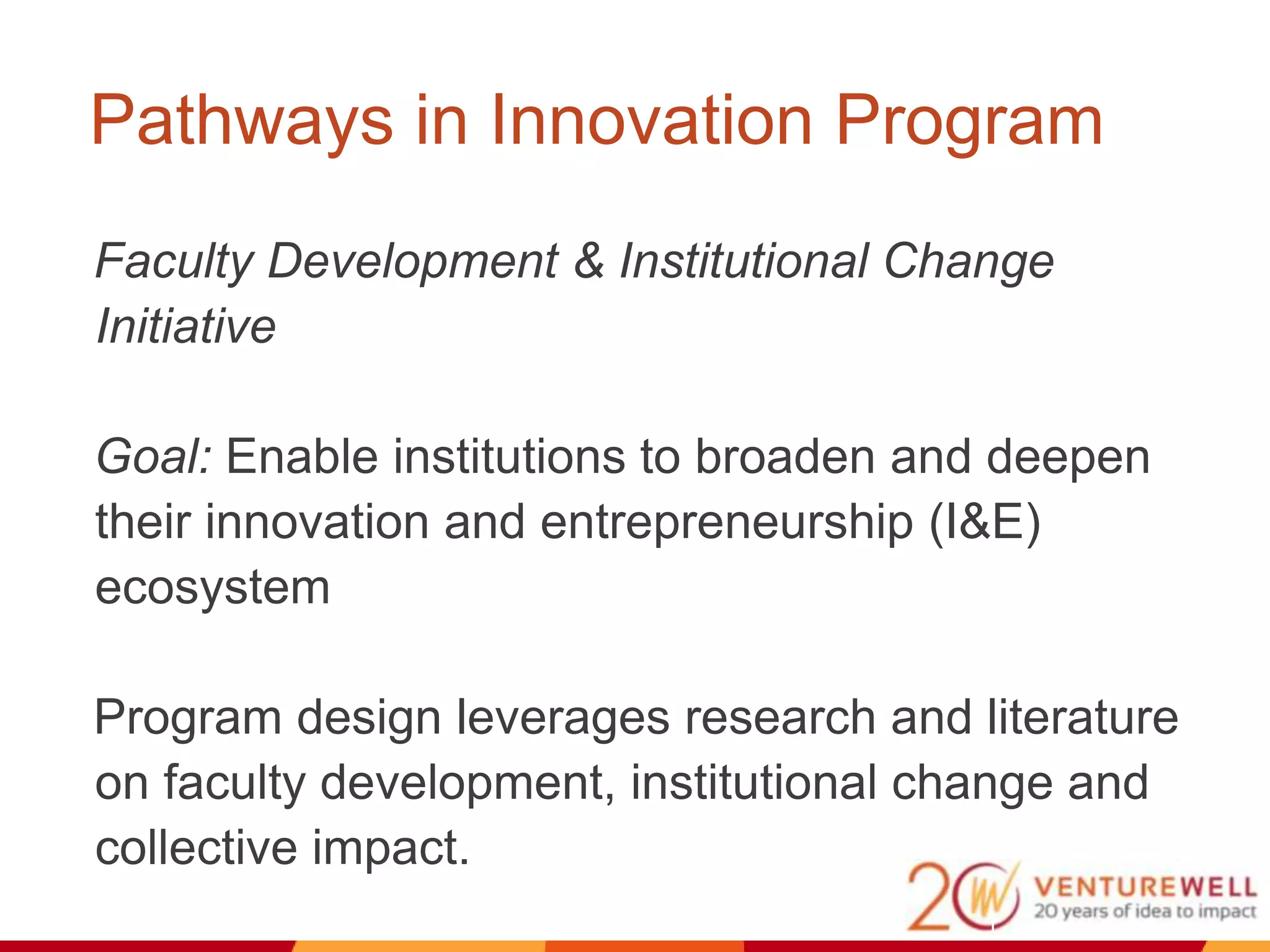 Pathways in Innovation Program

Faculty Development & Institutional Change Initiative

Goal: Enable institutions to broaden and deepen their innovation and entrepreneurship (I&E) ecosystem

Program design leverages research and literature on faculty development, institutional change and collective impact.

20 VENTUREWELL
20 years of idea to impact